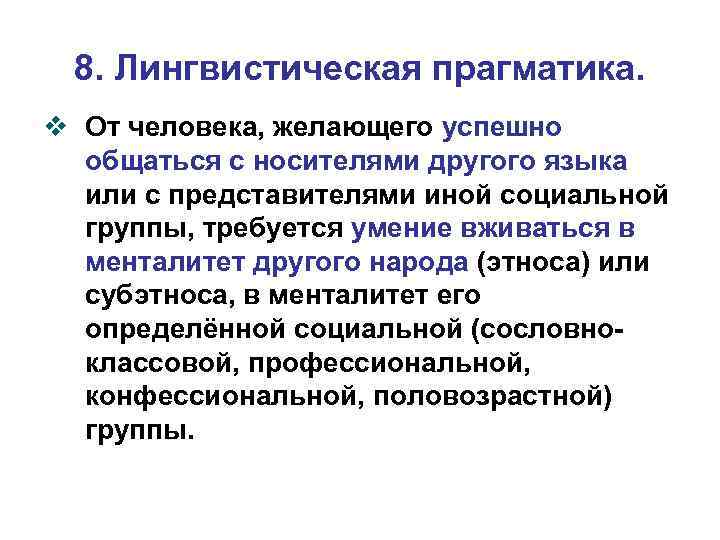 8. Лингвистическая прагматика.

❖ От человека, желающего успешно общаться с носителями другого языка или с представителями иной социальной группы, требуется умение вживаться в менталитет другого народа (этноса) или субэтноса, в менталитет его определённой социальной (сословно-классовой, профессиональной, конфессиональной, половозрастной) группы.